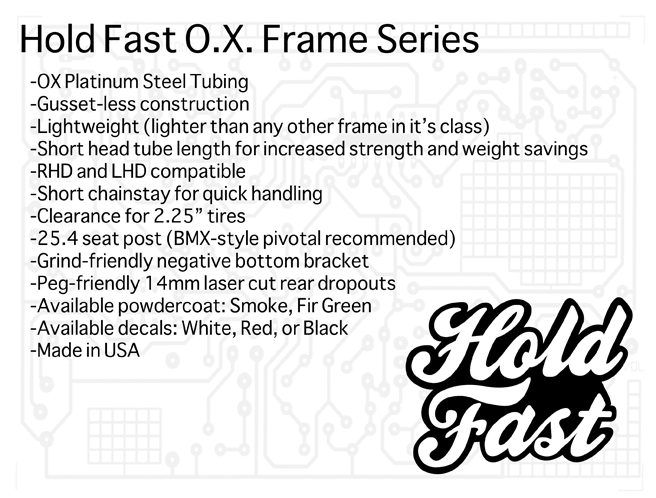 Hold Fast O.X. Frame Series

-OX Platinum Steel Tubing
-Gusset-less construction
-Lightweight (lighter than any other frame in it's class)
-Short head tube length for increased strength and weight savings
-RHD and LHD compatible
-Short chainstay for quick handling
-Clearance for 2.25" tires
-25.4 seat post (BMX-style pivotal recommended)
-Grind-friendly negative bottom bracket
-Peg-friendly 14mm laser cut rear dropouts
-Available powdercoat: Smoke, Fir Green
-Available decals: White, Red, or Black
-Made in USA

Hold Fast